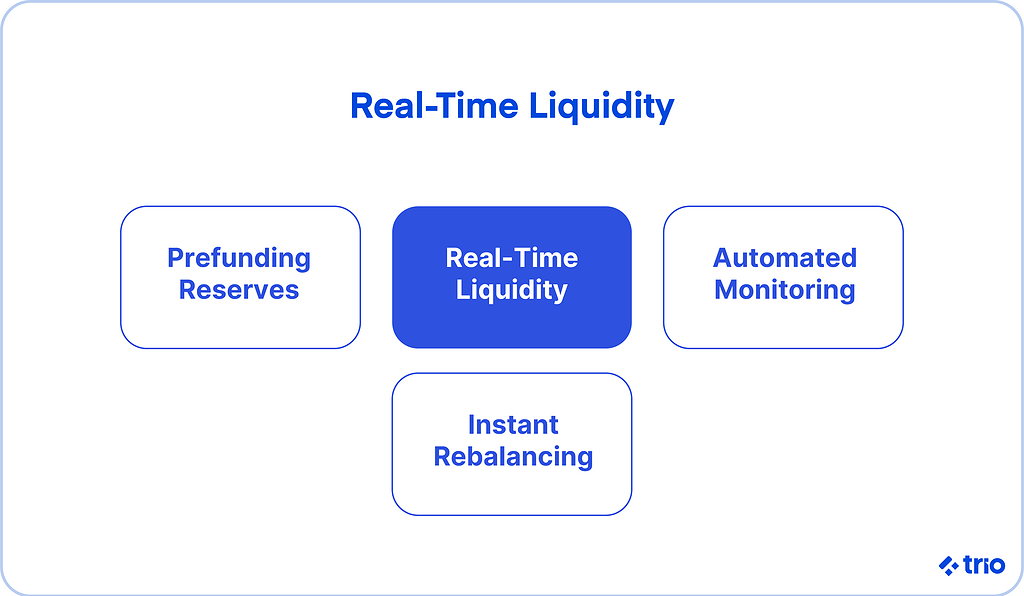 Real-Time Liquidity

Prefunding Reserves

Real-Time Liquidity

Automated Monitoring

Instant Rebalancing

trio